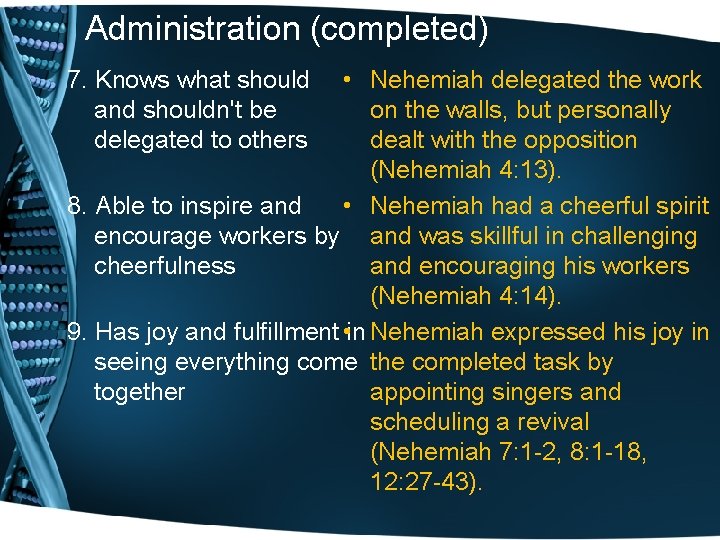 Administration (completed)

7. Knows what should and shouldn't be delegated to others

8. Able to inspire and encourage workers by cheerfulness

9. Has joy and fulfillment in seeing everything come together

• Nehemiah delegated the work on the walls, but personally dealt with the opposition (Nehemiah 4:13).

• Nehemiah had a cheerful spirit and was skillful in challenging and encouraging his workers (Nehemiah 4:14).

• Nehemiah expressed his joy in the completed task by appointing singers and scheduling a revival (Nehemiah 7:1-2, 8:1-18, 12:27-43).